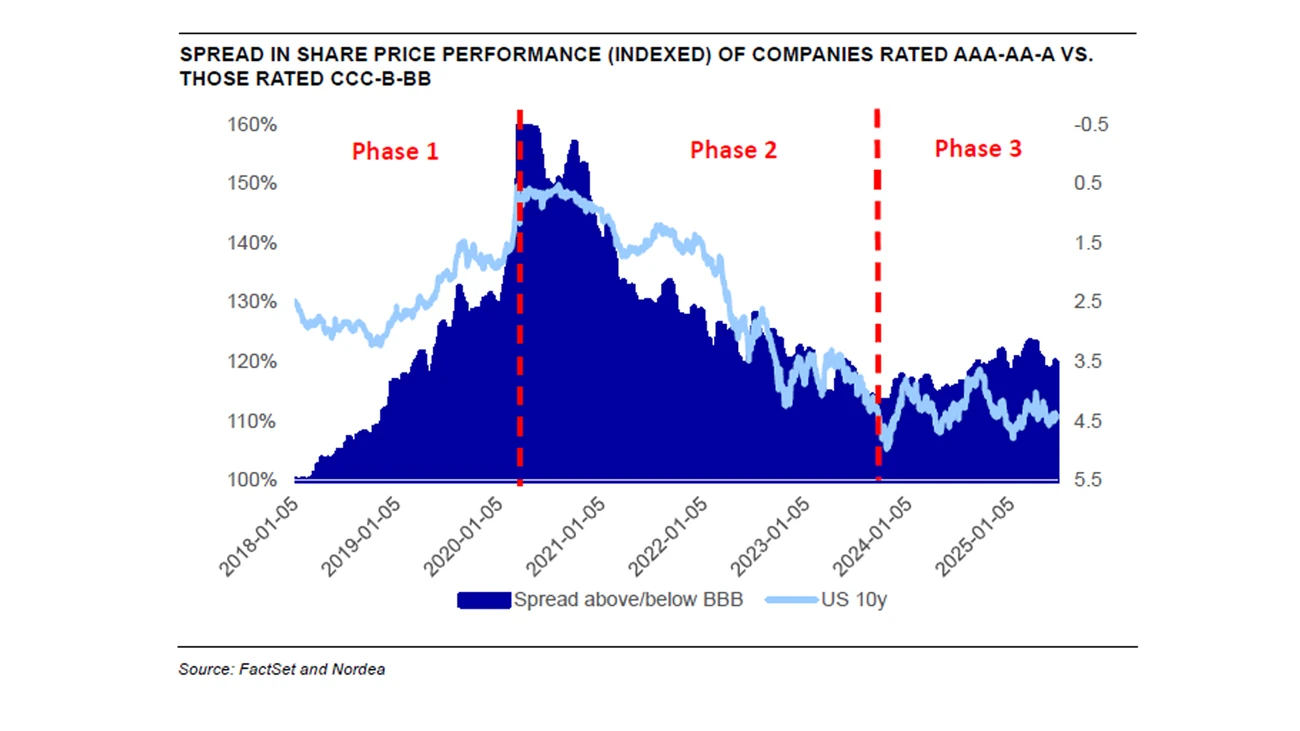 SPREAD IN SHARE PRICE PERFORMANCE (INDEXED) OF COMPANIES RATED AAA-AA-A VS. THOSE RATED CCC-B-BB

Phase 1
Phase 2
Phase 3

160%
150%
140%
130%
120%
110%
100%

-0.5
0.5
1.5
2.5
3.5
4.5
5.5

2018-01-05
2019-01-05
2020-01-05
2021-01-05
2022-01-05
2023-01-05
2024-01-05
2025-01-05

Spread above/below BBB
US 10y

Source: FactSet and Nordea